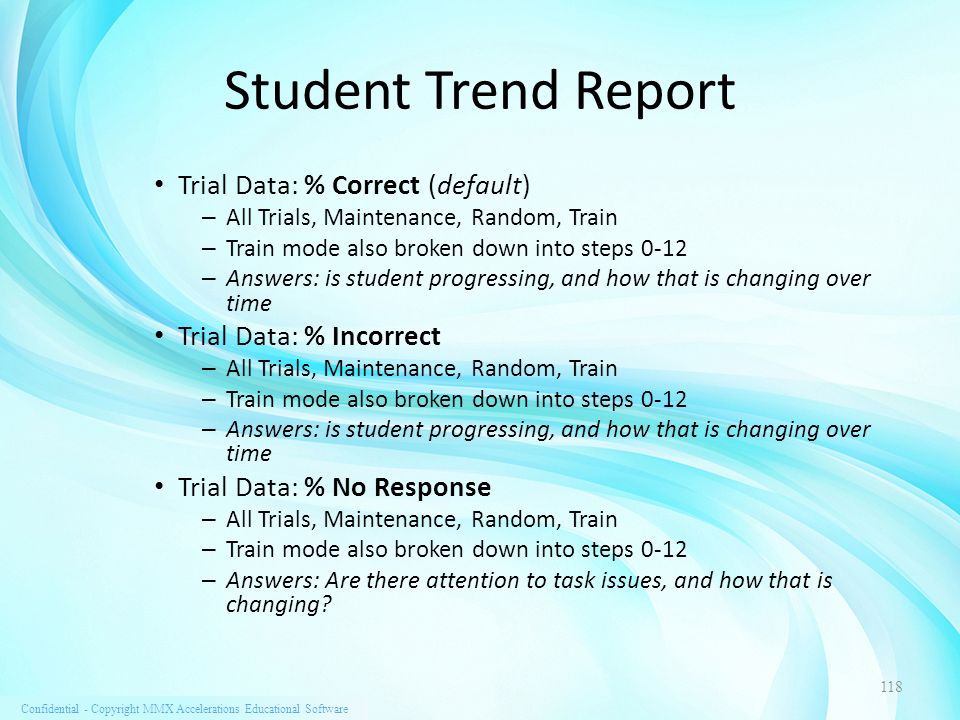 Student Trend Report

• Trial Data: % Correct (default)
– All Trials, Maintenance, Random, Train
– Train mode also broken down into steps 0-12
– Answers: is student progressing, and how that is changing over time

• Trial Data: % Incorrect
– All Trials, Maintenance, Random, Train
– Train mode also broken down into steps 0-12
– Answers: is student progressing, and how that is changing over time

• Trial Data: % No Response
– All Trials, Maintenance, Random, Train
– Train mode also broken down into steps 0-12
– Answers: Are there attention to task issues, and how that is changing?

118

Confidential - Copyright MMX Accelerations Educational Software